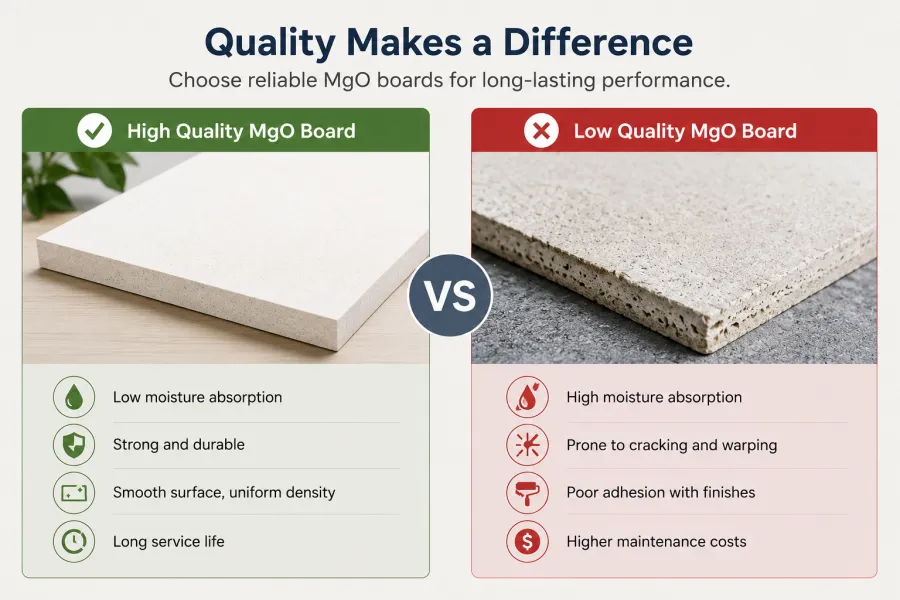 Quality Makes a Difference

Choose reliable MgO boards for long-lasting performance.

High Quality MgO Board

Low moisture absorption

Strong and durable

Smooth surface, uniform density

Long service life

VS

Low Quality MgO Board

High moisture absorption

Prone to cracking and warping

Poor adhesion with finishes

Higher maintenance costs